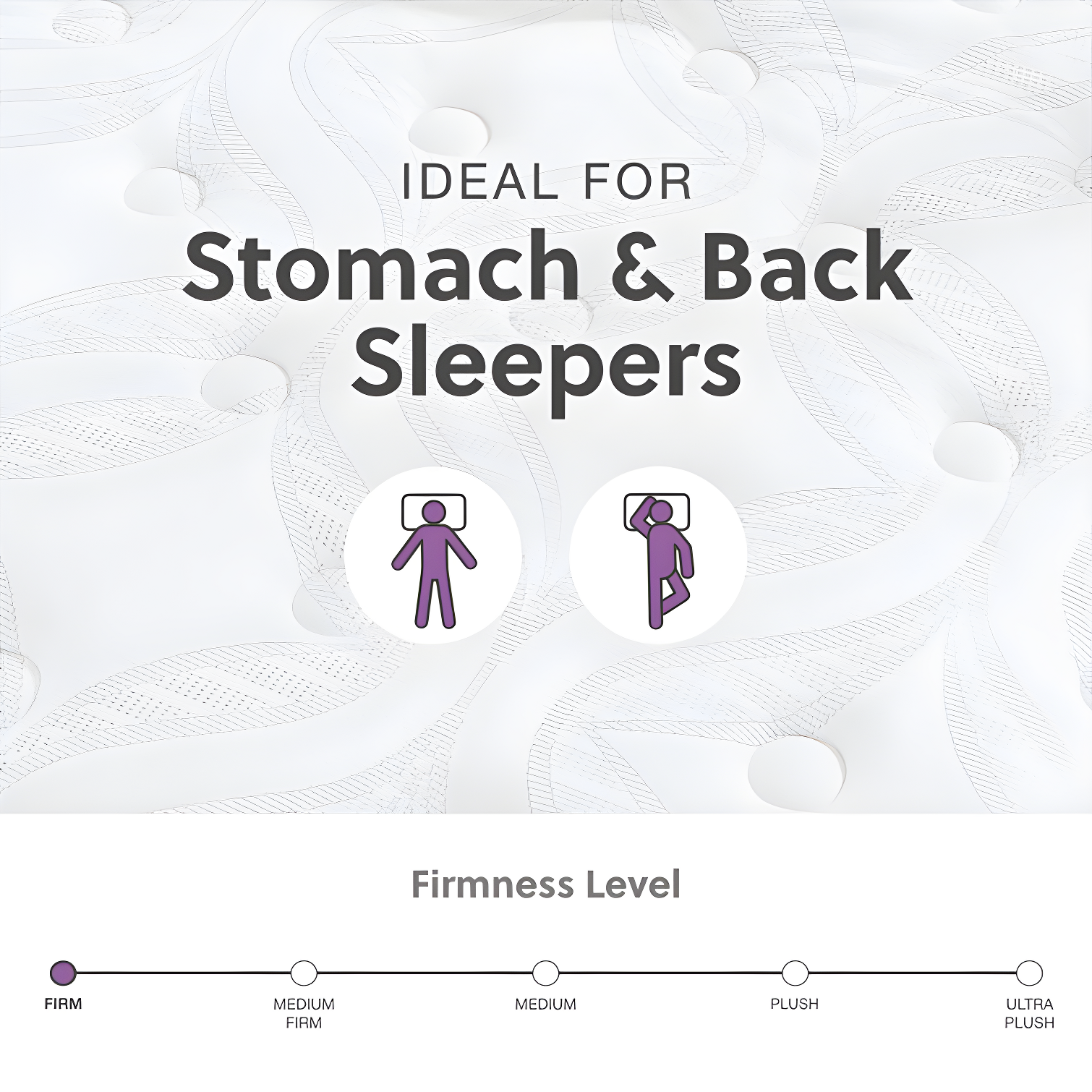 IDEAL FOR
Stomach & Back Sleepers

Firmness Level

FIRM
MEDIUM FIRM
MEDIUM
PLUSH
ULTRA PLUSH